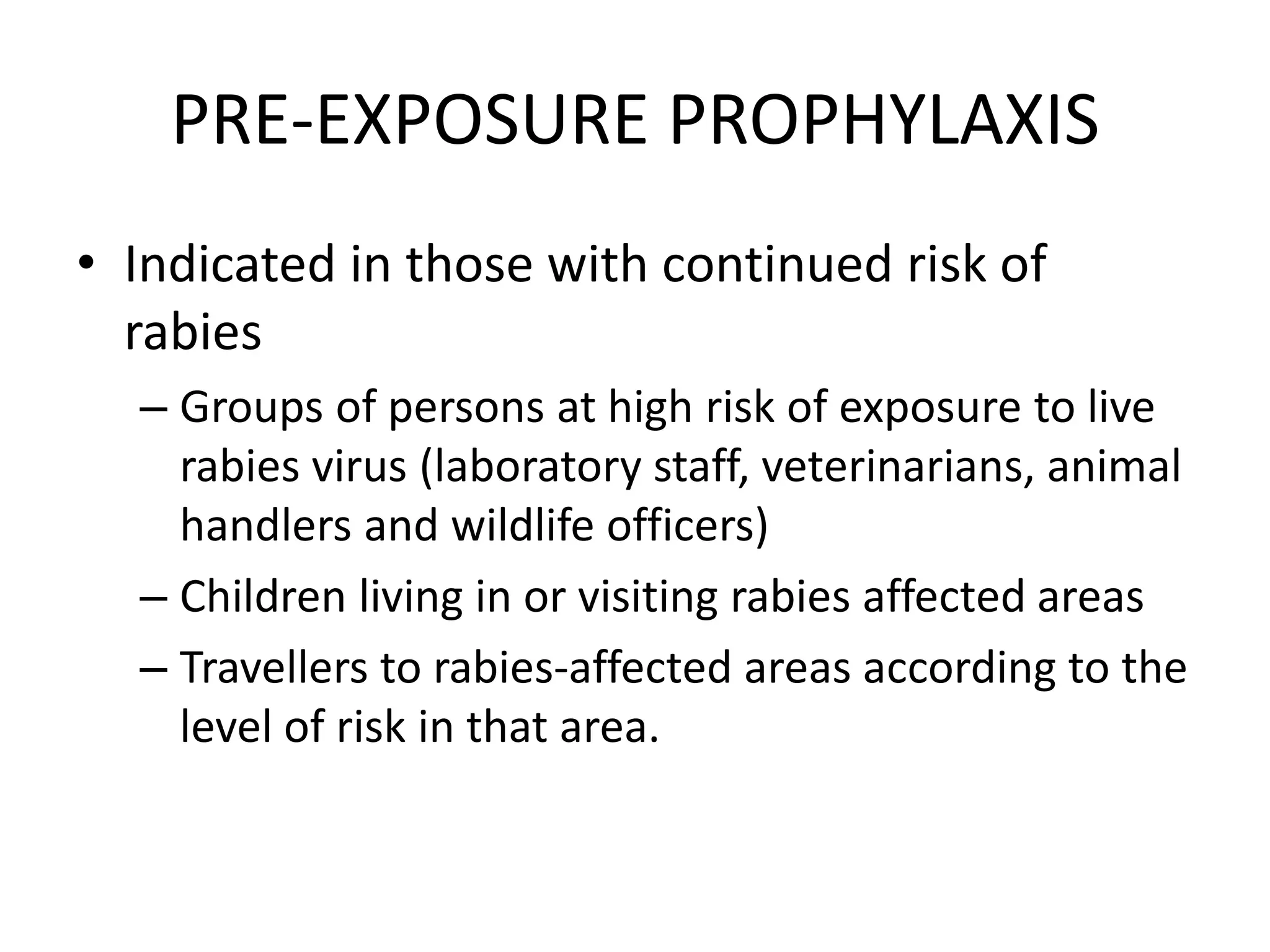 PRE-EXPOSURE PROPHYLAXIS

• Indicated in those with continued risk of rabies

– Groups of persons at high risk of exposure to live rabies virus (laboratory staff, veterinarians, animal handlers and wildlife officers)

– Children living in or visiting rabies affected areas

– Travellers to rabies-affected areas according to the level of risk in that area.